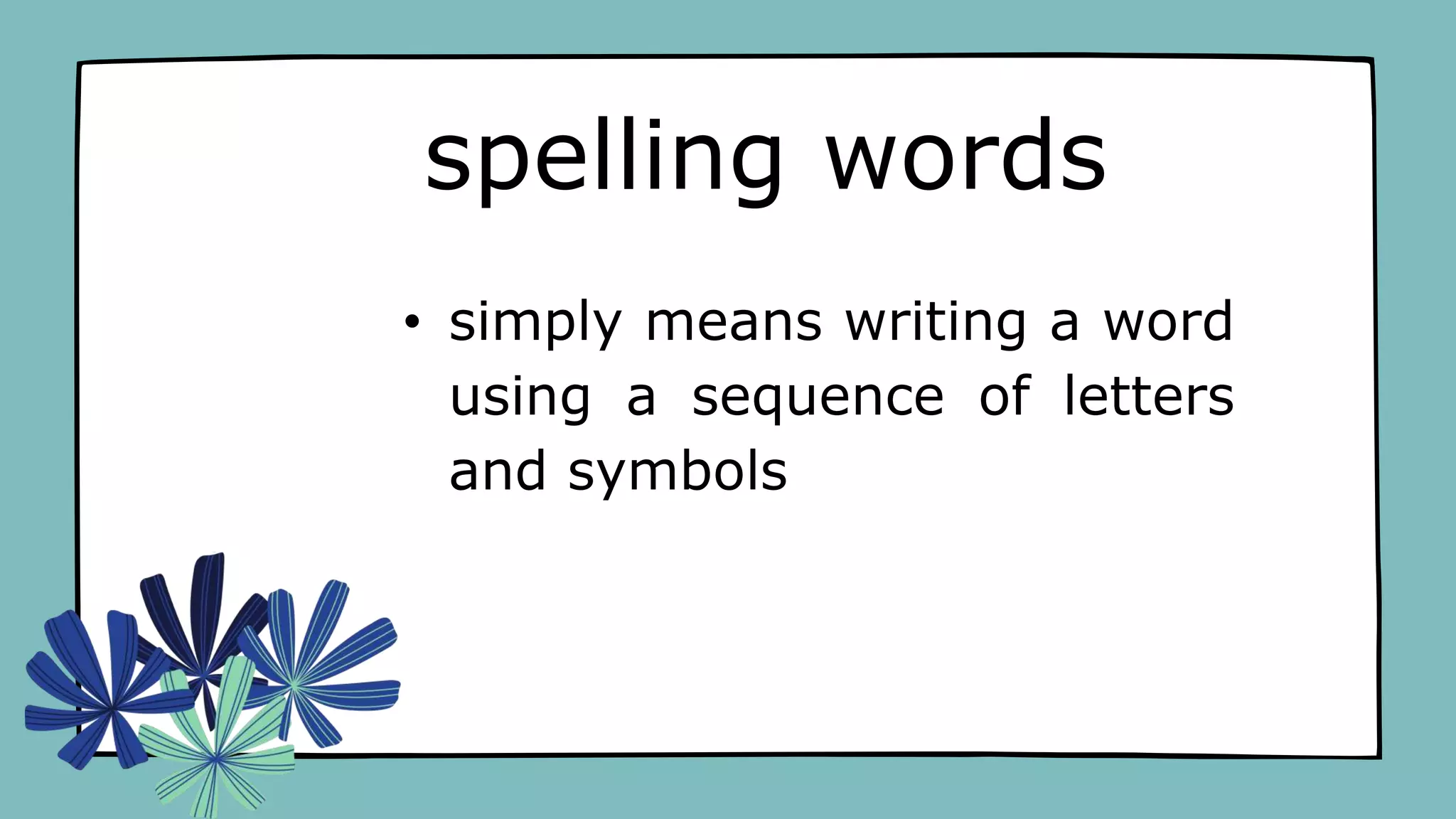 spelling words

• simply means writing a word using a sequence of letters and symbols